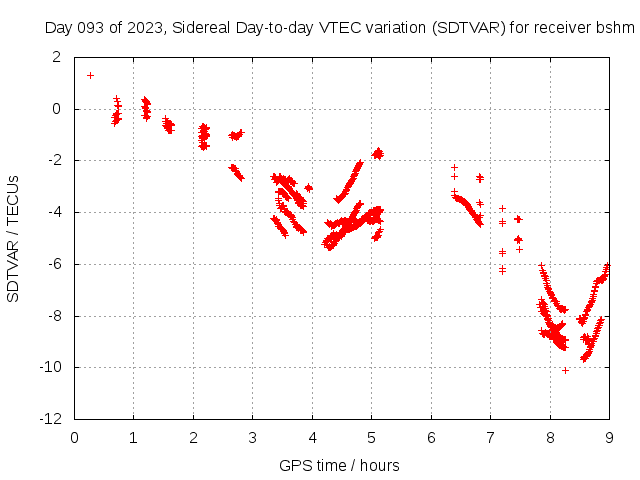 Day 093 of 2023, Sidereal Day-to-day VTEC variation (SDTVAR) for receiver bshm

SDTVAR / TECUs

2
0
-2
-4
-6
-8
-10
-12

0 1 2 3 4 5 6 7 8 9

GPS time / hours